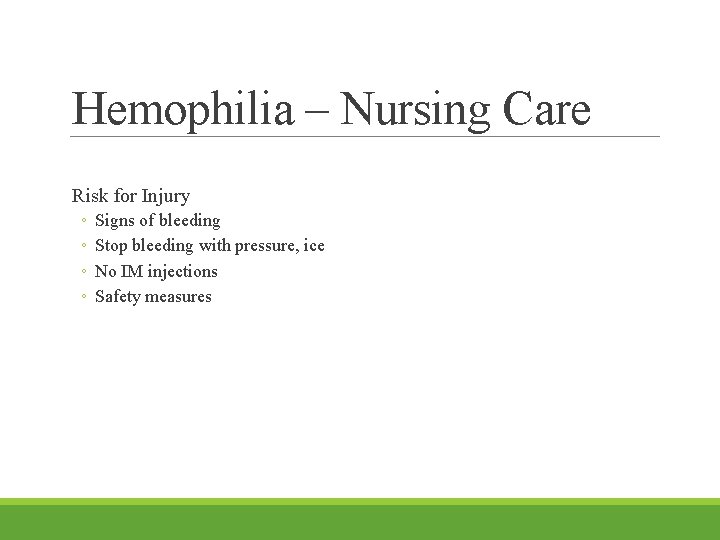 Hemophilia – Nursing Care

Risk for Injury
◦ Signs of bleeding
◦ Stop bleeding with pressure, ice
◦ No IM injections
◦ Safety measures